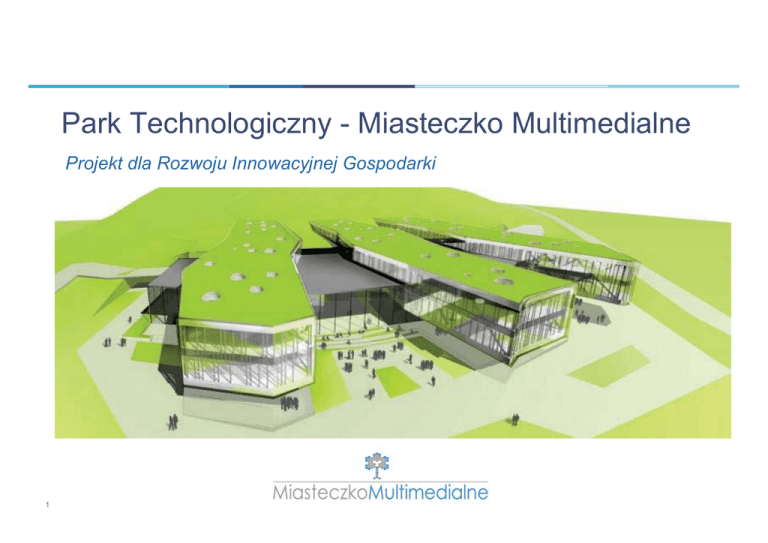 Park Technologiczny - Miasteczko Multimedialne

Projekt dla Rozwoju Innowacyjnej Gospodarki

MiasteczkoMultimedialne

1